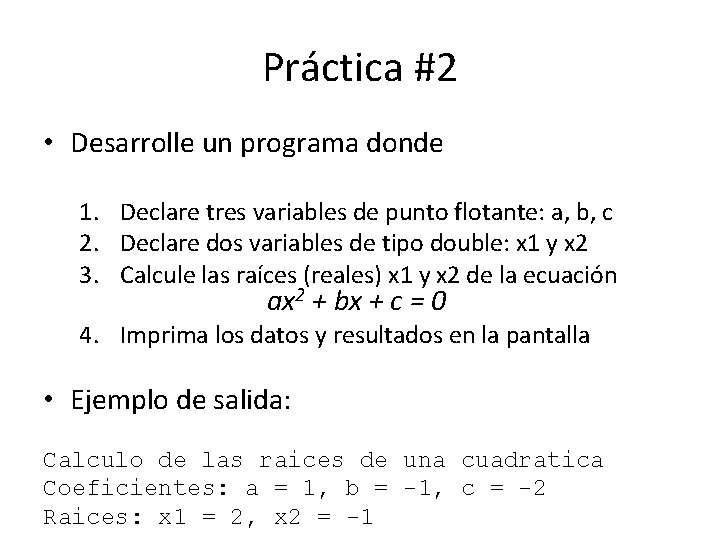 Práctica #2

• Desarrolle un programa donde

1. Declare tres variables de punto flotante: a, b, c
2. Declare dos variables de tipo double: x1 y x2
3. Calcule las raíces (reales) x1 y x2 de la ecuación
$ax^2 + bx + c = 0$
4. Imprima los datos y resultados en la pantalla

• Ejemplo de salida:

Calculo de las raices de una cuadratica
Coeficientes: a = 1, b = -1, c = -2
Raices: x1 = 2, x2 = -1